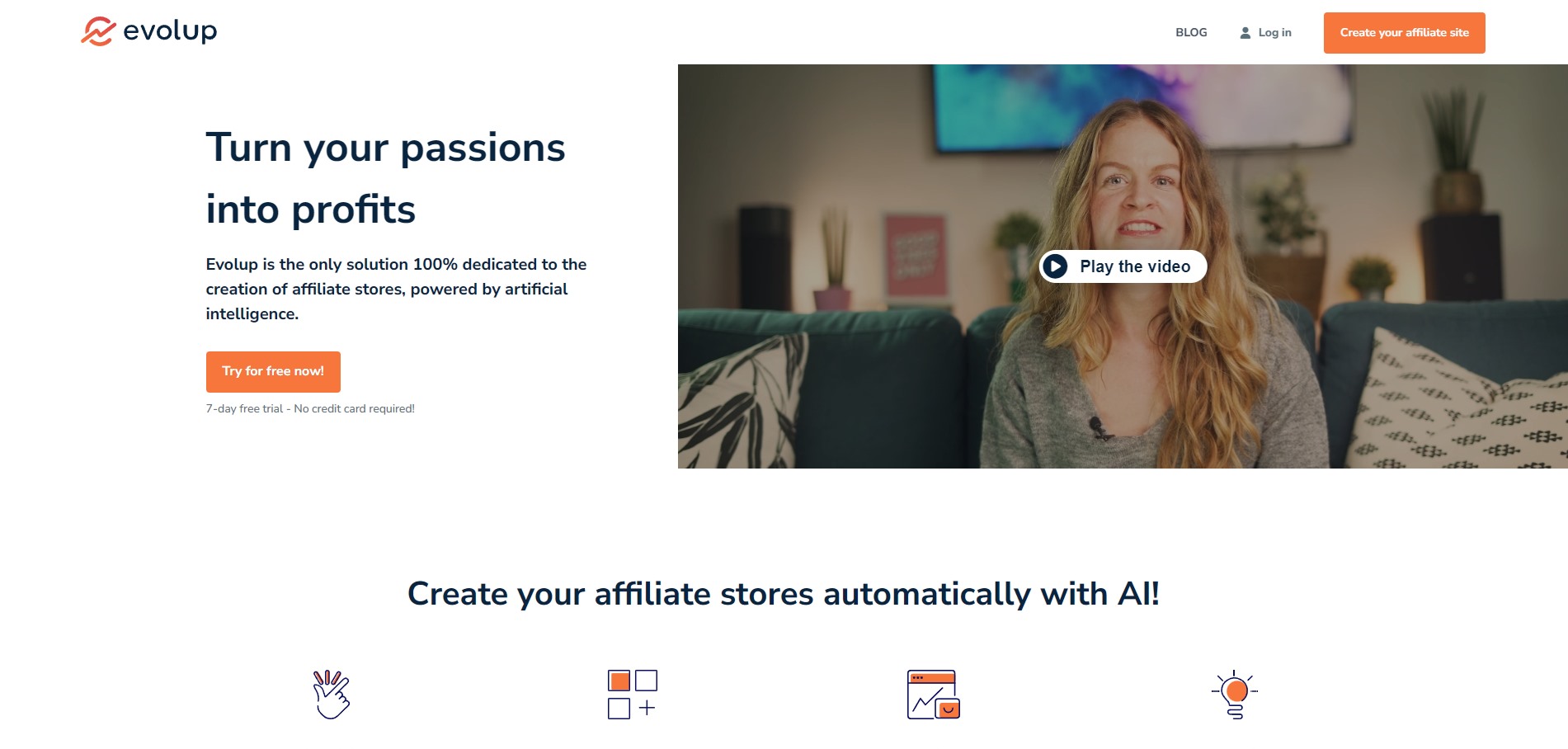 evolup

BLOG

Log in

Create your affiliate site

Turn your passions into profits

Evolup is the only solution 100% dedicated to the creation of affiliate stores, powered by artificial intelligence.

Try for free now!

7-day free trial - No credit card required!

Play the video

Create your affiliate stores automatically with AI!